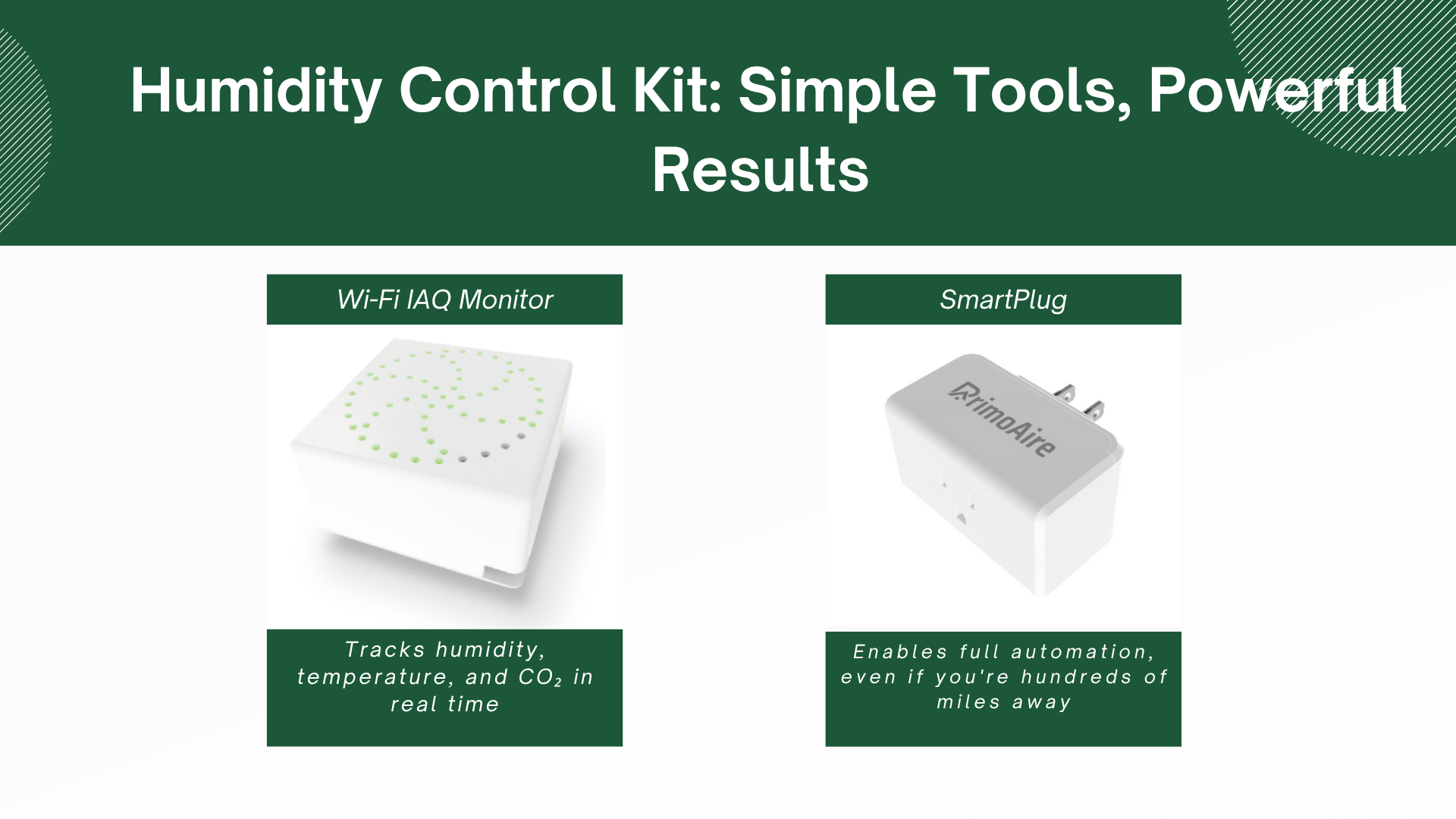 Humidity Control Kit: Simple Tools, Powerful Results

Wi-Fi IAQ Monitor

Tracks humidity, temperature, and $CO_2$ in real time

SmartPlug

PrimoAire

Enables full automation, even if you're hundreds of miles away